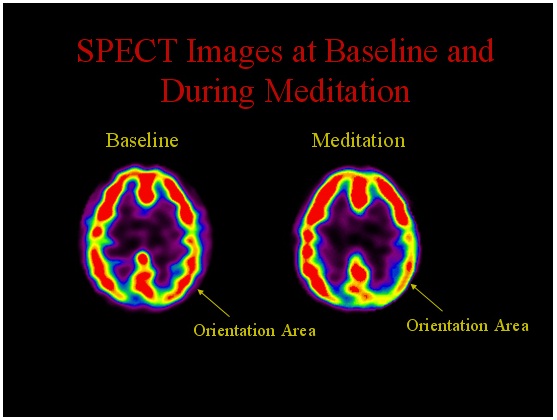 SPECT Images at Baseline and During Meditation

Baseline

Meditation

Orientation Area

Orientation Area